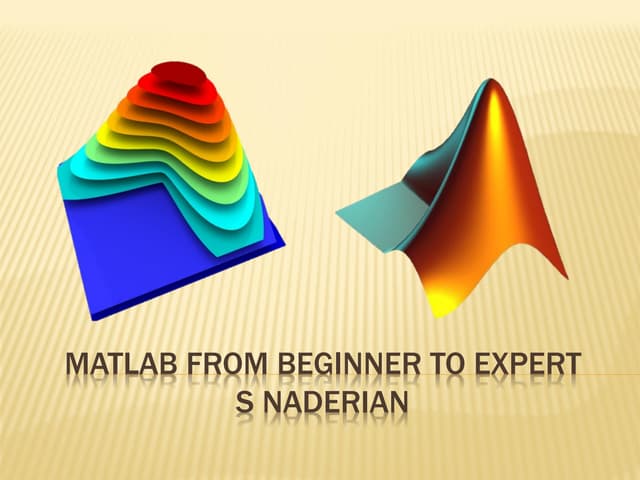 MATLAB FROM BEGINNER TO EXPERT
S NADERIAN